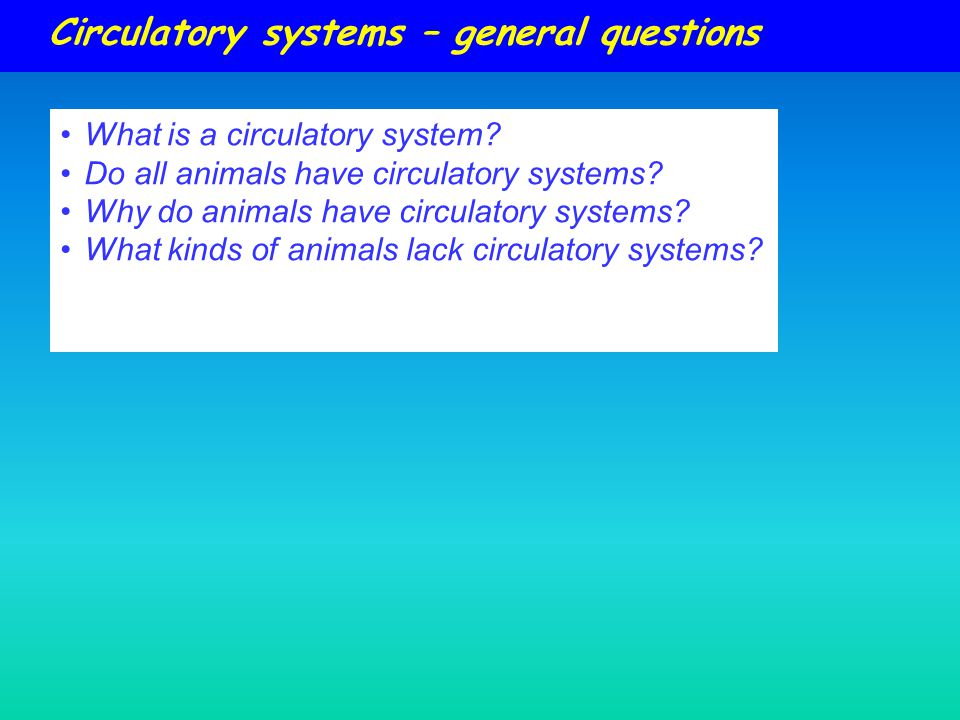 Circulatory systems – general questions

• What is a circulatory system?
• Do all animals have circulatory systems?
• Why do animals have circulatory systems?
• What kinds of animals lack circulatory systems?